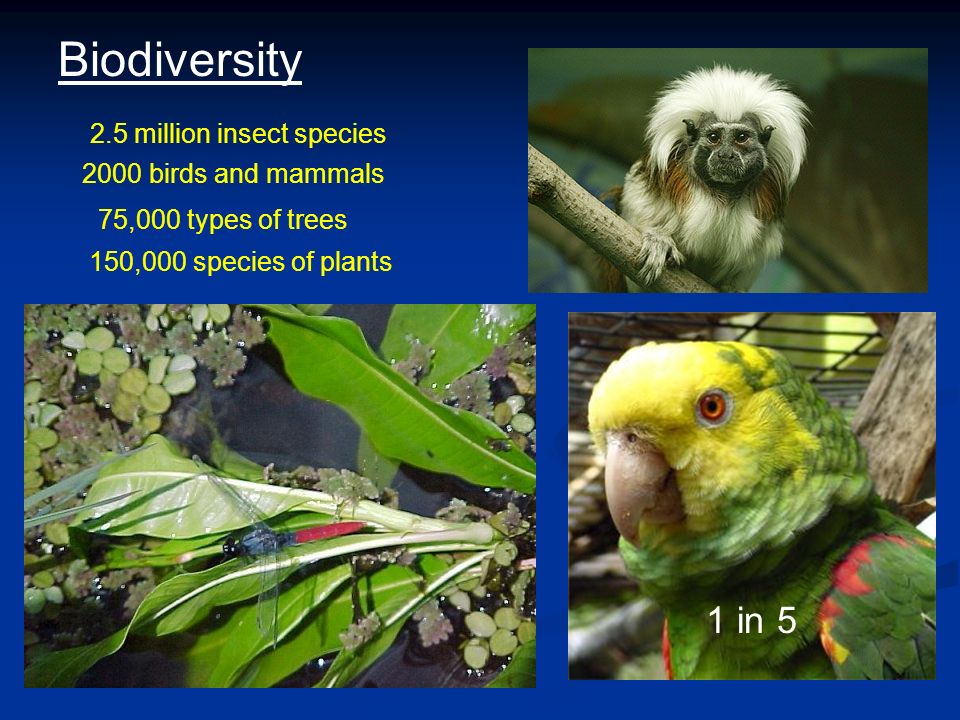 Biodiversity

2.5 million insect species
2000 birds and mammals
75,000 types of trees
150,000 species of plants

1 in 5